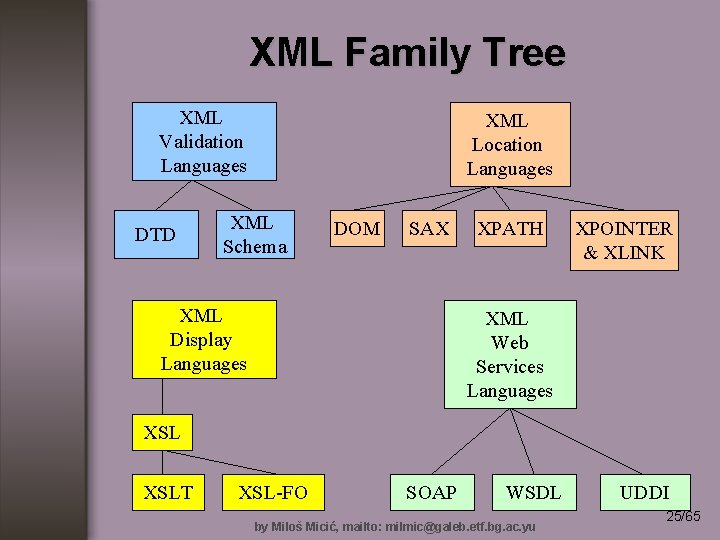 XML Family Tree

XML Validation Languages

DTD

XML Schema

XML Location Languages

DOM

SAX

XPATH

XPOINTER & XLINK

XML Display Languages

XSL

XSLT

XSL-FO

XML Web Services Languages

SOAP

WSDL

UDDI

25/65

by Miloš Micić, mailto: milmic@galeb.etf.bg.ac.yu